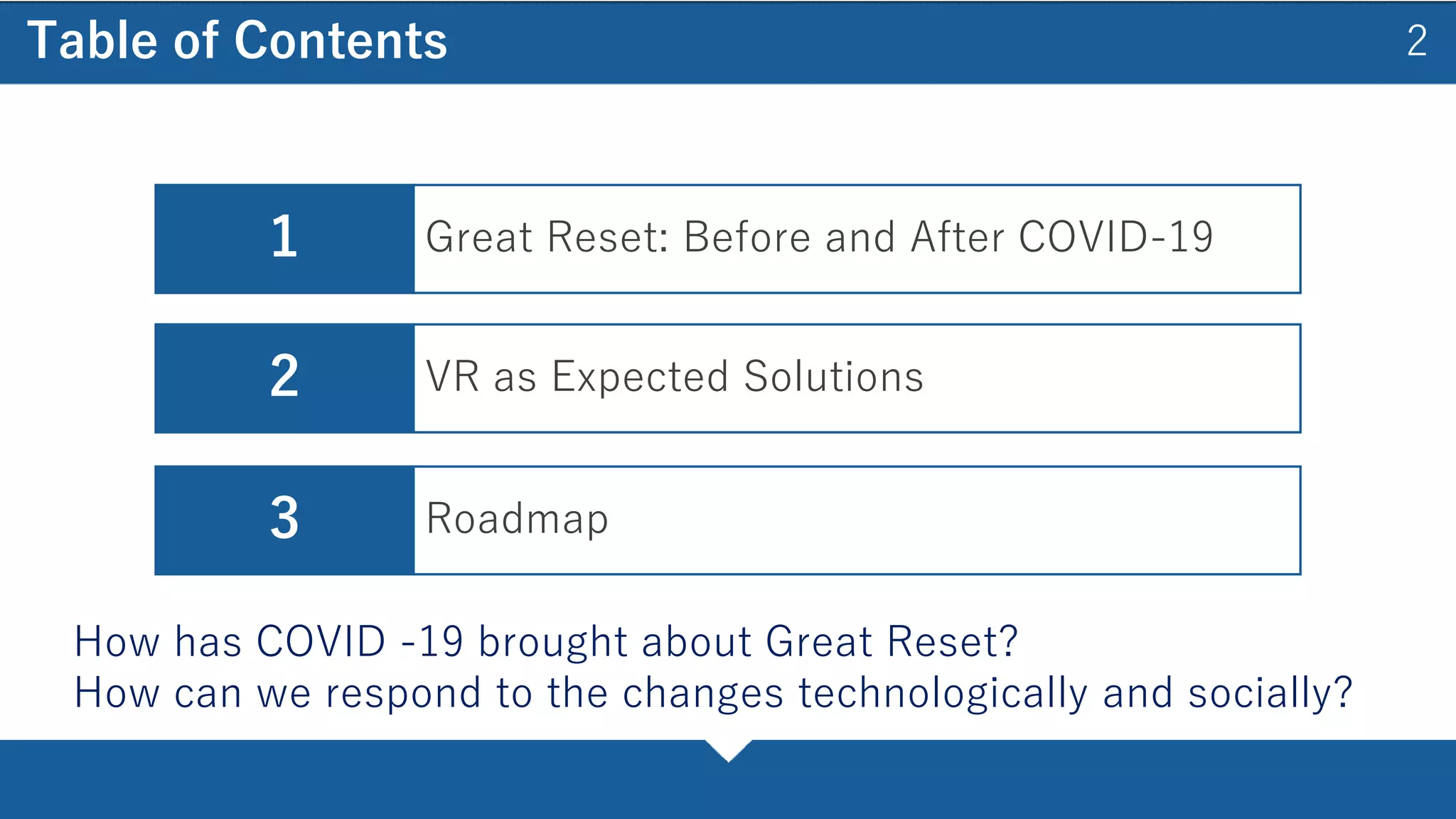 Table of Contents 2

1 Great Reset: Before and After COVID-19

2 VR as Expected Solutions

3 Roadmap

How has COVID -19 brought about Great Reset?
How can we respond to the changes technologically and socially?